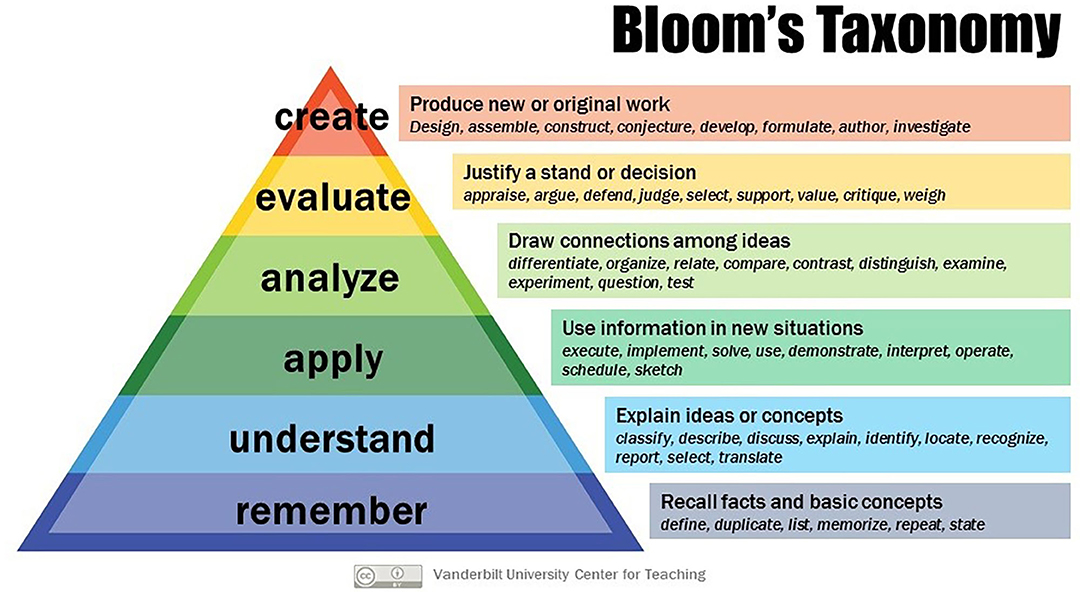 Bloom's Taxonomy

create
Produce new or original work
Design, assemble, construct, conjecture, develop, formulate, author, investigate

evaluate
Justify a stand or decision
appraise, argue, defend, judge, select, support, value, critique, weigh

analyze
Draw connections among ideas
differentiate, organize, relate, compare, contrast, distinguish, examine, experiment, question, test

apply
Use information in new situations
execute, implement, solve, use, demonstrate, interpret, operate, schedule, sketch

understand
Explain ideas or concepts
classify, describe, discuss, explain, identify, locate, recognize, report, select, translate

remember
Recall facts and basic concepts
define, duplicate, list, memorize, repeat, state

cc BY Vanderbilt University Center for Teaching